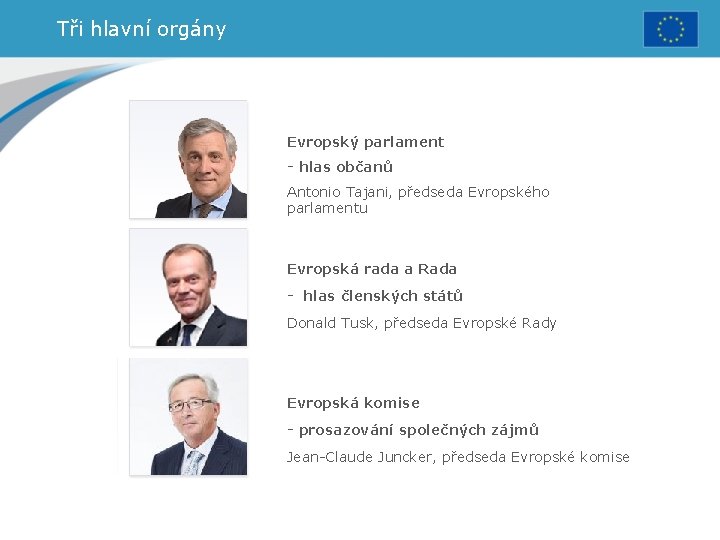 Tři hlavní orgány

Evropský parlament

- hlas občanů

Antonio Tajani, předseda Evropského parlamentu

Evropská rada a Rada

- hlas členských států

Donald Tusk, předseda Evropské Rady

Evropská komise

- prosazování společných zájmů

Jean-Claude Juncker, předseda Evropské komise